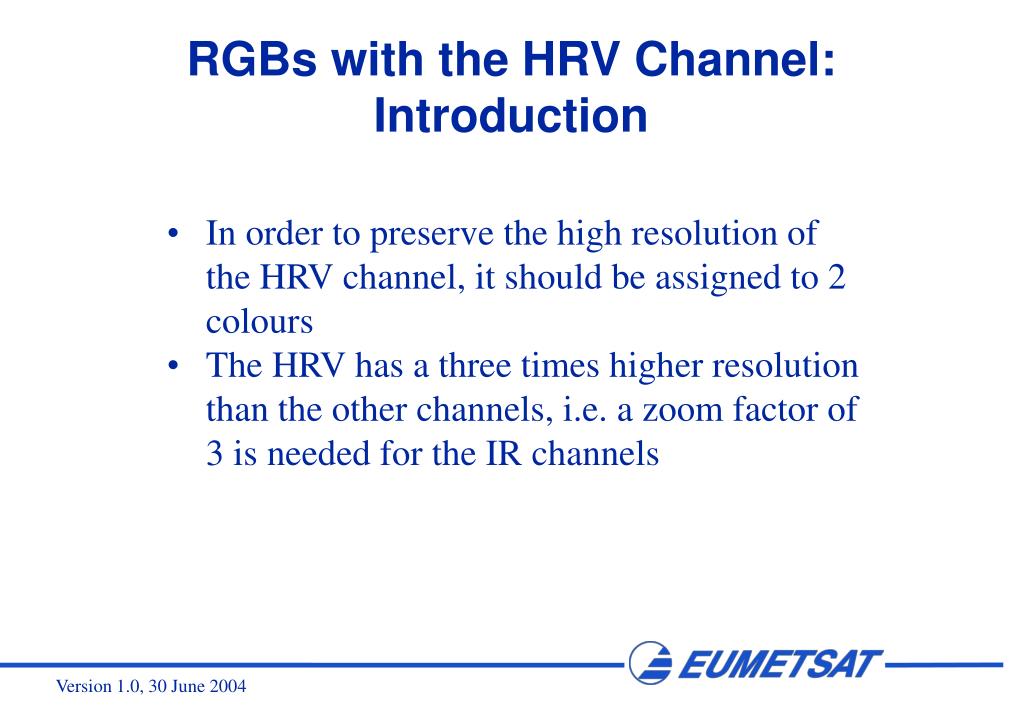 RGBs with the HRV Channel: Introduction

• In order to preserve the high resolution of the HRV channel, it should be assigned to 2 colours
• The HRV has a three times higher resolution than the other channels, i.e. a zoom factor of 3 is needed for the IR channels

EUMETSAT

Version 1.0, 30 June 2004